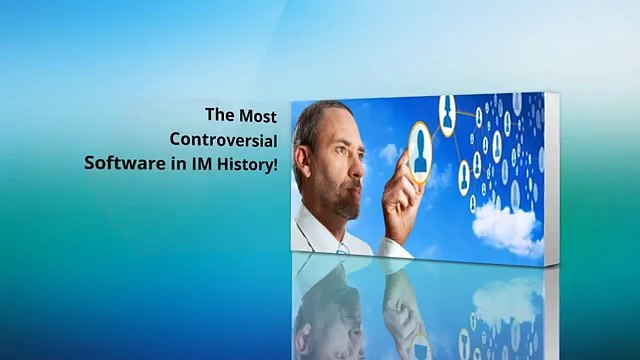 The Most Controversial Software in IM History!